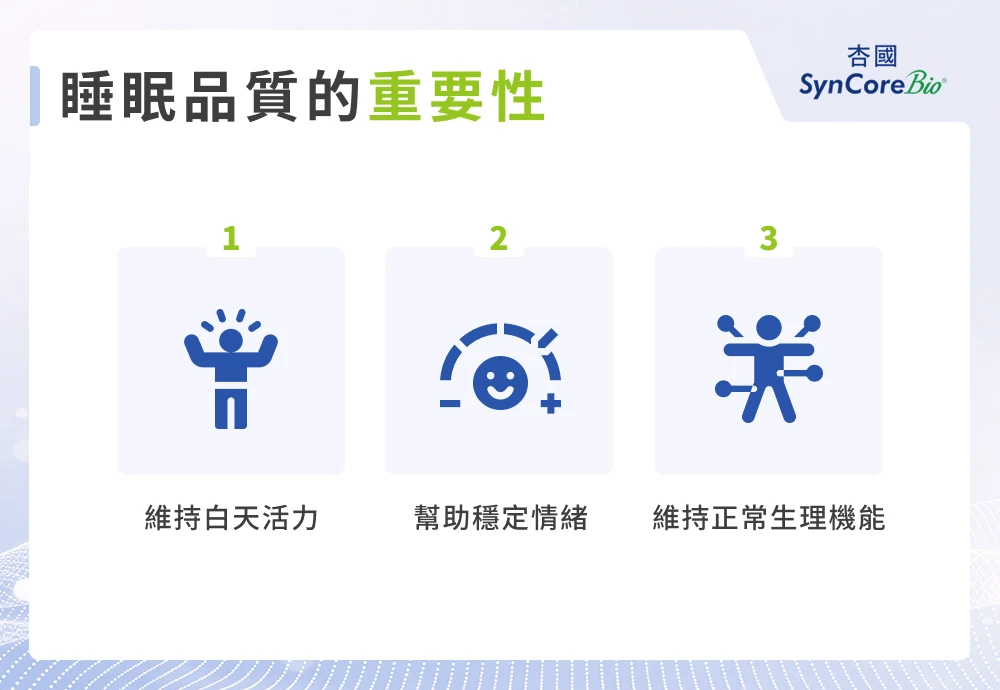 睡眠品質的重要性

杏國
SynCoreBio®

1
維持白天活力

2
幫助穩定情緒

3
維持正常生理機能